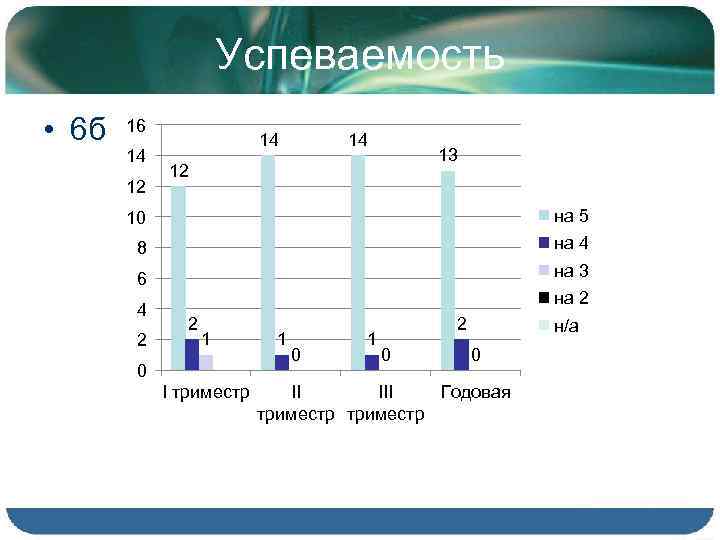 Успеваемость

• 6б

16
14
12
10
8
6
4
2
0

12
2
1
14
1
0
14
1
0
13
2
0

I триместр
II триместр
III триместр
Годовая

на 5
на 4
на 3
на 2
н/а